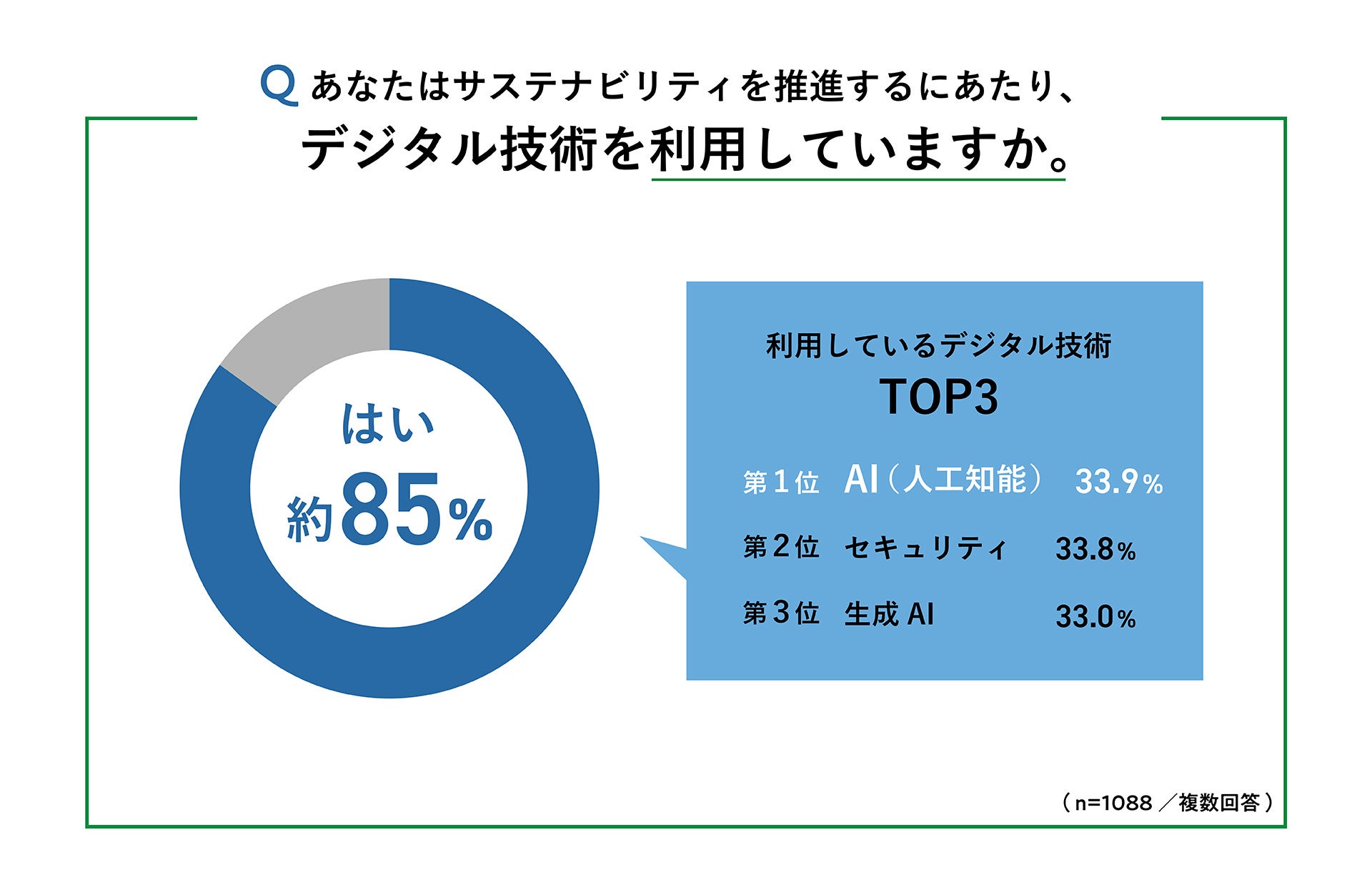 Q あなたはサステナビリティを推進するにあたり、
デジタル技術を利用していますか。

はい
約85%

利用しているデジタル技術
TOP3

第1位 AI（人工知能） 33.9%
第2位 セキュリティ 33.8%
第3位 生成 AI 33.0%

（n=1088 ／複数回答）